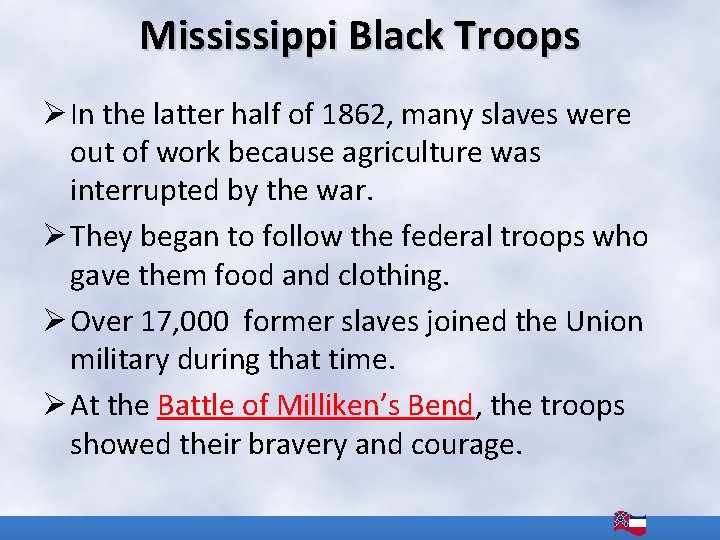 Mississippi Black Troops

➢ In the latter half of 1862, many slaves were out of work because agriculture was interrupted by the war.

➢ They began to follow the federal troops who gave them food and clothing.

➢ Over 17,000 former slaves joined the Union military during that time.

➢ At the Battle of Milliken's Bend, the troops showed their bravery and courage.